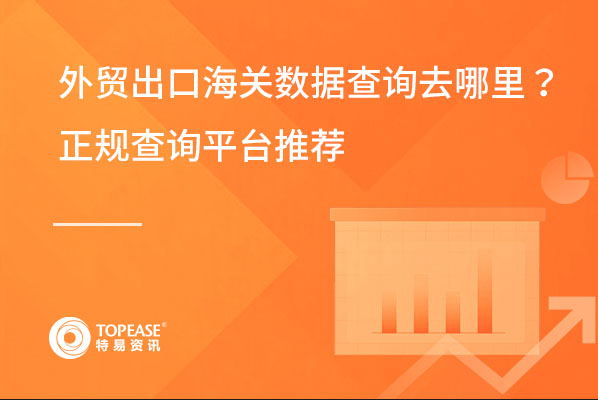 外贸出口海关数据查询去哪里？
正规查询平台推荐

TOPEASE®
特易资讯